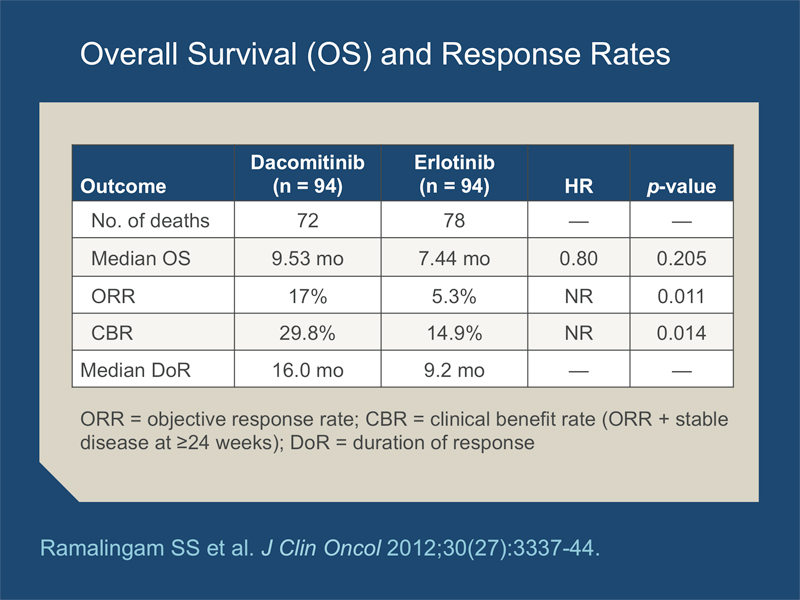 Overall Survival (OS) and Response Rates

| Outcome | Dacomitinib (n = 94) | Erlotinib (n = 94) | HR | p-value |
|---|---|---|---|---|
| No. of deaths | 72 | 78 | — | — |
| Median OS | 9.53 mo | 7.44 mo | 0.80 | 0.205 |
| ORR | 17% | 5.3% | NR | 0.011 |
| CBR | 29.8% | 14.9% | NR | 0.014 |
| Median DoR | 16.0 mo | 9.2 mo | — | — |

ORR = objective response rate; CBR = clinical benefit rate (ORR + stable disease at ≥24 weeks); DoR = duration of response

Ramalingam SS et al. J Clin Oncol 2012;30(27):3337-44.